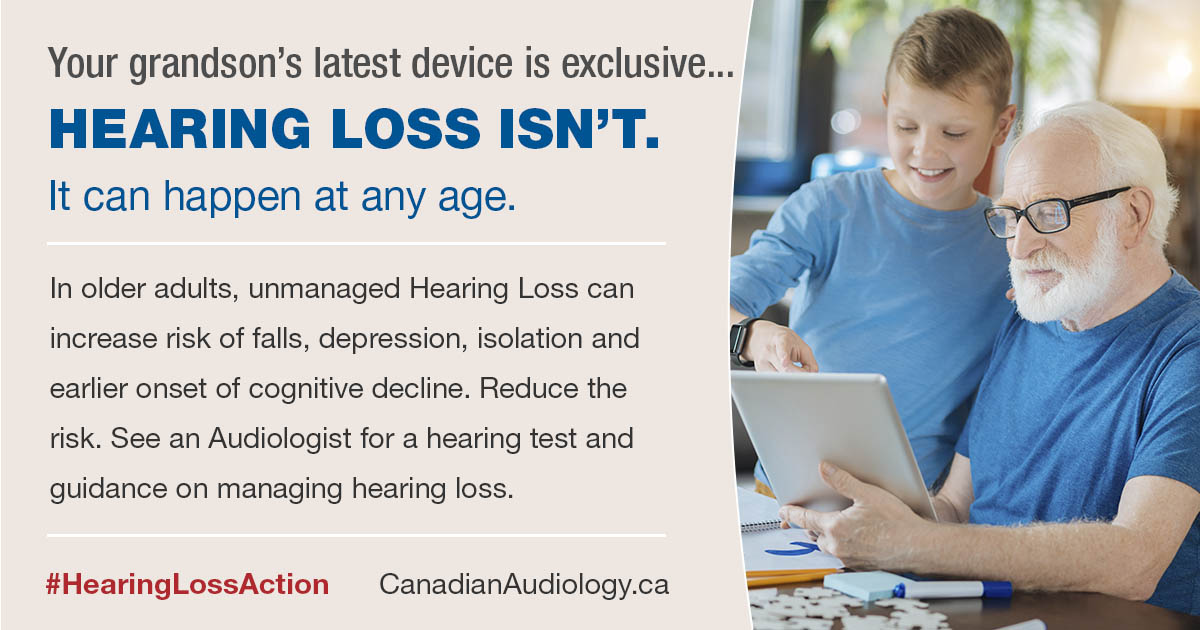 Your grandson's latest device is exclusive...

HEARING LOSS ISN'T.

It can happen at any age.

In older adults, unmanaged Hearing Loss can increase risk of falls, depression, isolation and earlier onset of cognitive decline. Reduce the risk. See an Audiologist for a hearing test and guidance on managing hearing loss.

#HearingLossAction CanadianAudiology.ca